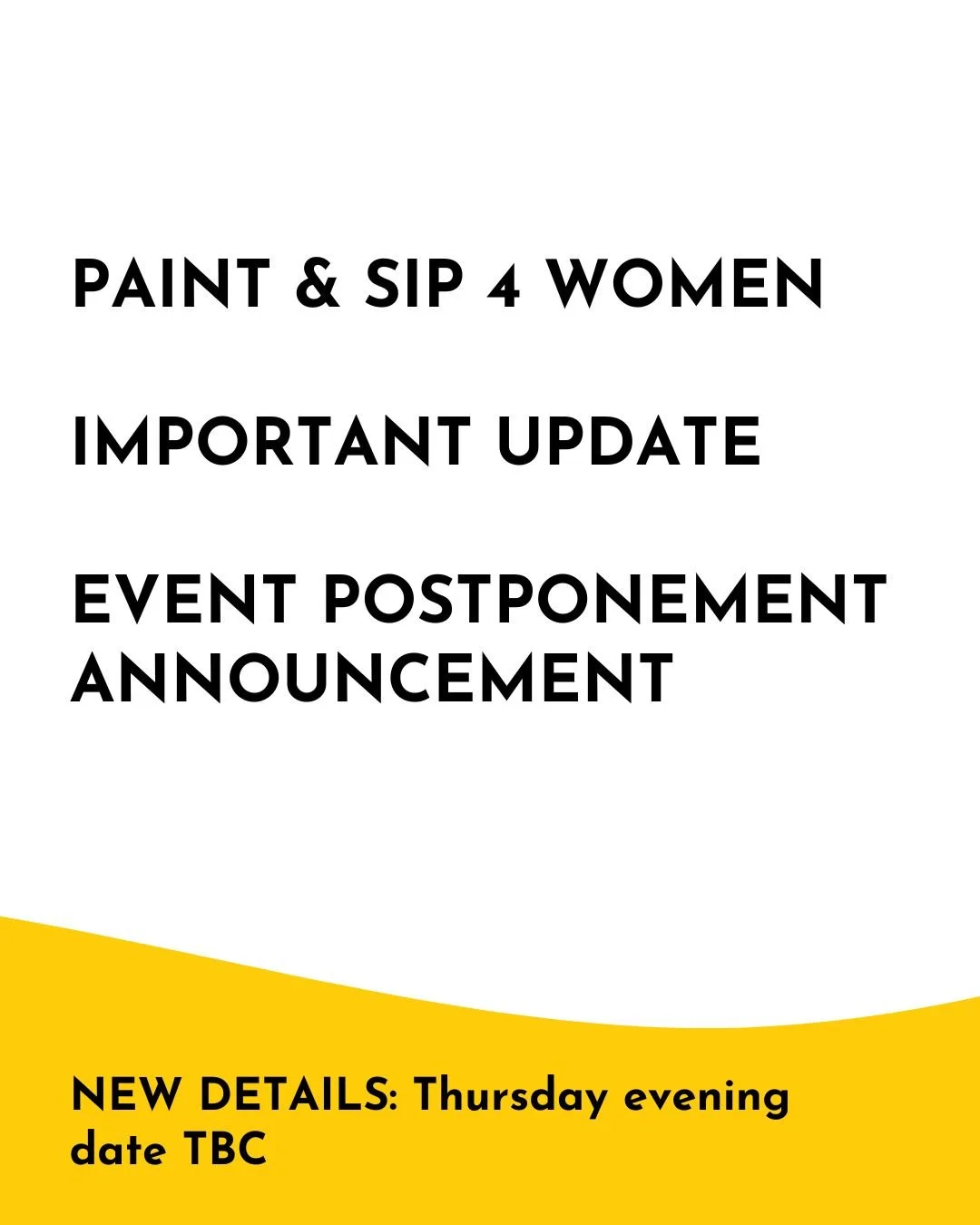 PAINT & SIP 4 WOMEN

IMPORTANT UPDATE

EVENT POSTPONEMENT ANNOUNCEMENT

NEW DETAILS: Thursday evening date TBC